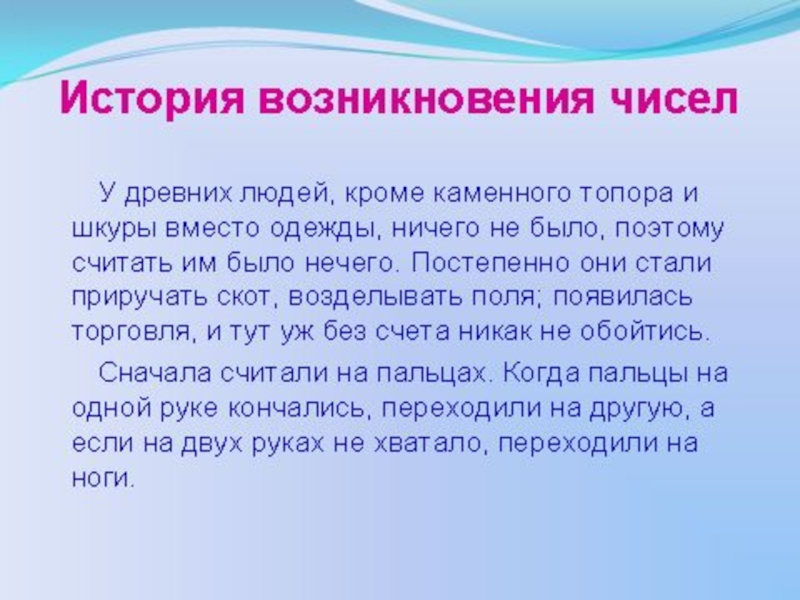 История возникновения чисел

У древних людей, кроме каменного топора и шкуры вместо одежды, ничего не было, поэтому считать им было нечего. Постепенно они стали приручать скот, возделывать поля; появилась торговля, и тут уж без счета никак не обойтись.

Сначала считали на пальцах. Когда пальцы на одной руке кончались, переходили на другую, а если на двух руках не хватало, переходили на ноги.